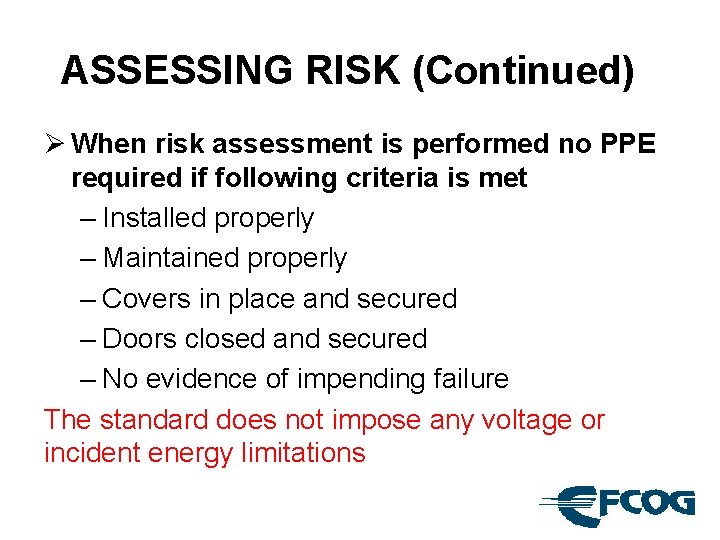 ASSESSING RISK (Continued)

➢ When risk assessment is performed no PPE required if following criteria is met

– Installed properly

– Maintained properly

– Covers in place and secured

– Doors closed and secured

– No evidence of impending failure

The standard does not impose any voltage or incident energy limitations

EFCOG